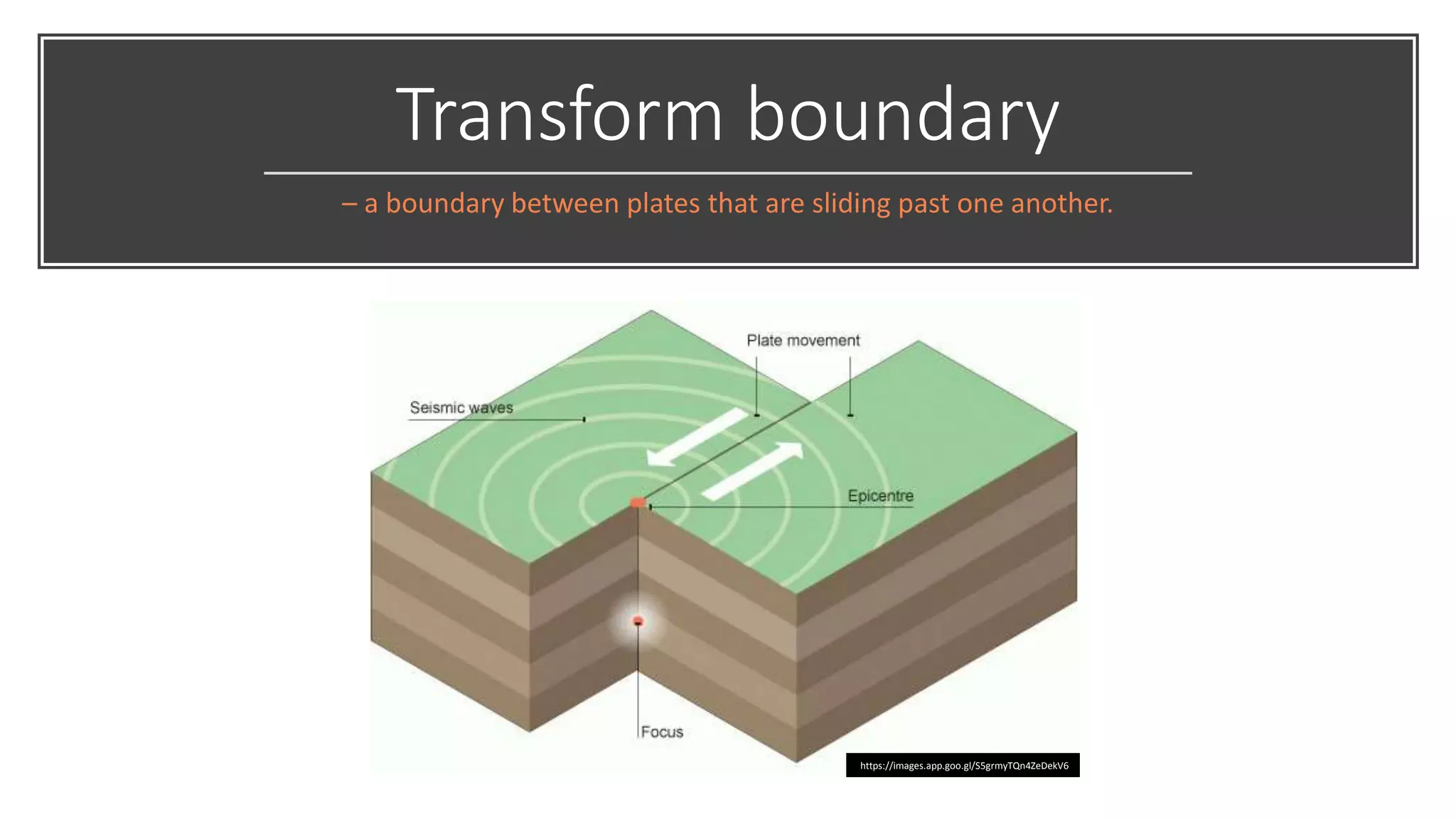 Transform boundary

– a boundary between plates that are sliding past one another.

Plate movement

Seismic waves

Epicentre

Focus

https://images.app.goo.gl/S5grmyTQn4ZeDekV6